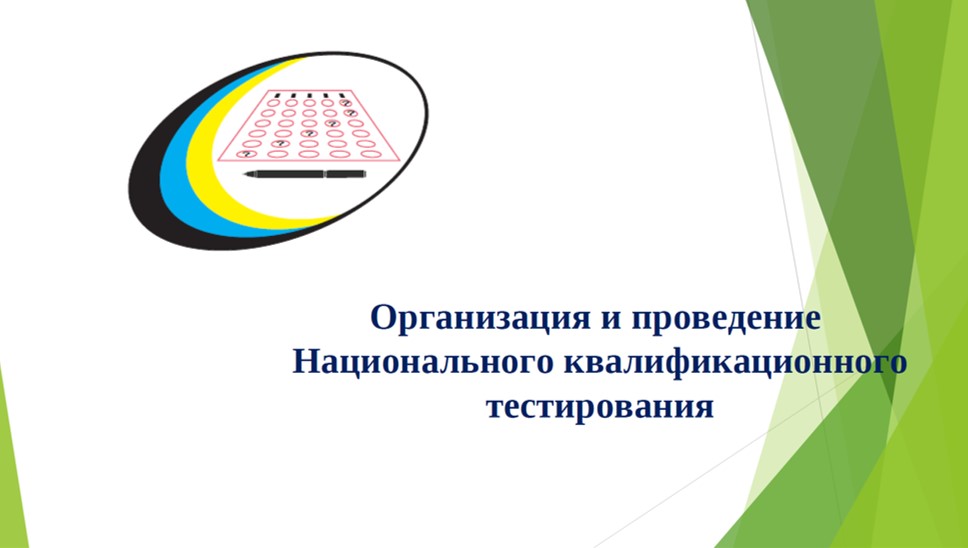 Организация и проведение Национального квалификационного тестирования